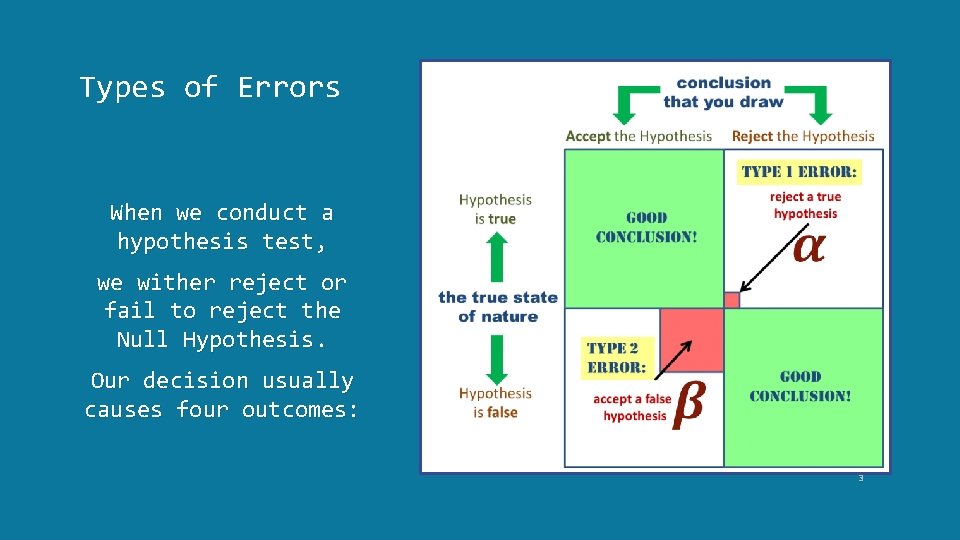 Types of Errors

When we conduct a hypothesis test,

we wither reject or fail to reject the Null Hypothesis.

Our decision usually causes four outcomes:

conclusion that you draw

Accept the Hypothesis

Reject the Hypothesis

Hypothesis is true

the true state of nature

Hypothesis is false

GOOD CONCLUSION!

TYPE 1 ERROR:

reject a true hypothesis

$\alpha$

TYPE 2 ERROR:

accept a false hypothesis

$\beta$

GOOD CONCLUSION!

3